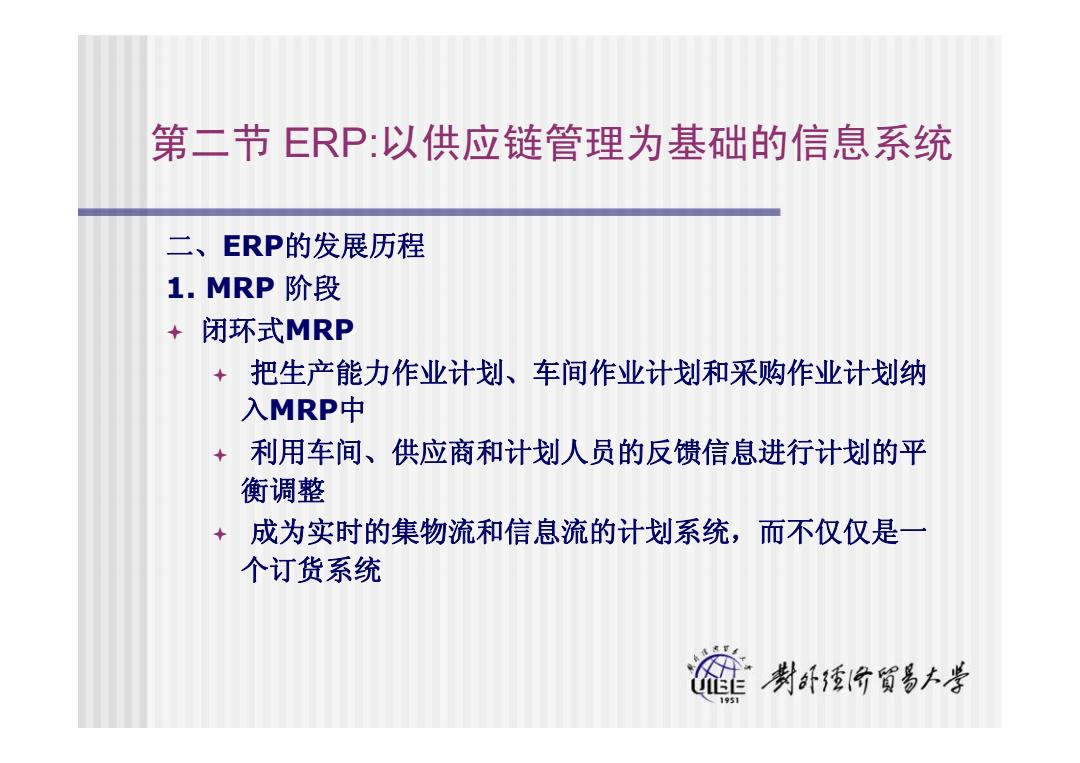 第二节 ERP:以供应链管理为基础的信息系统

二、ERP的发展历程

1. MRP 阶段

闭环式MRP

把生产能力作业计划、车间作业计划和采购作业计划纳入MRP中

利用车间、供应商和计划人员的反馈信息进行计划的平衡调整

成为实时的集物流和信息流的计划系统，而不仅仅是一个订货系统

UIBE 1951 對外經濟貿易大學